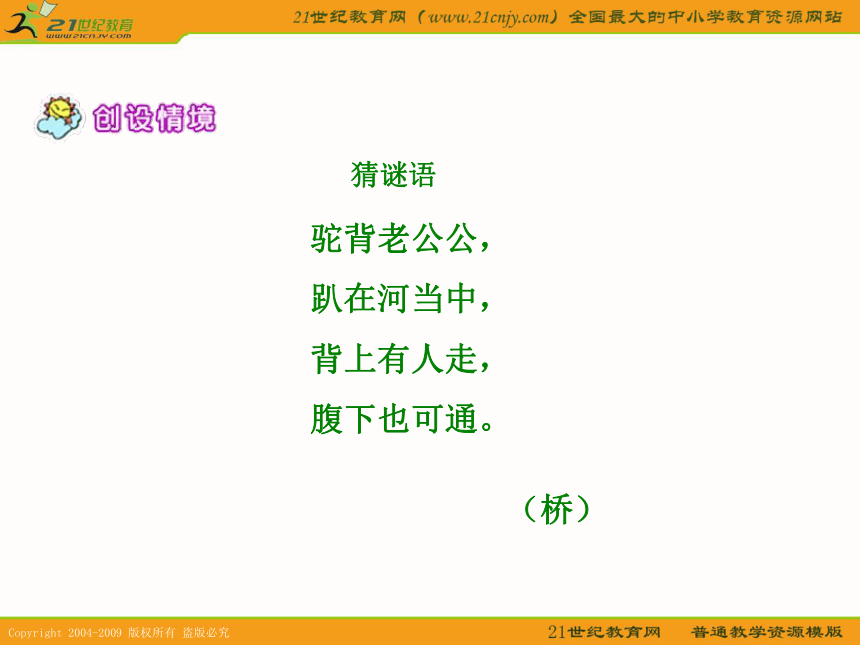 21世纪教育
www.21cnjy.com

21世纪教育网（www.21cnjy.com）全国最大的中小学教育资源网站

创设情境

猜谜语

驼背老公公，
趴在河当中，
背上有人走，
腹下也可通。

（桥）

Copyright 2004-2009 版权所有 盗版必究

21世纪教育网 普通教学资源模版